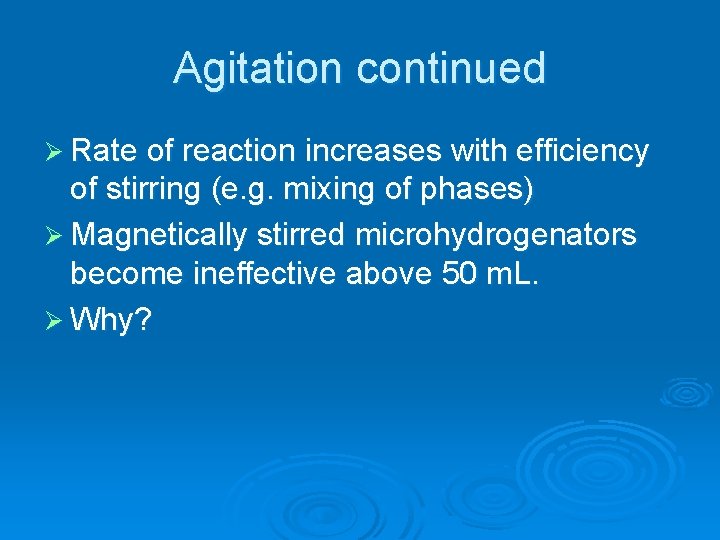 Agitation continued

➢ Rate of reaction increases with efficiency of stirring (e.g. mixing of phases)

➢ Magnetically stirred microhydrogenators become ineffective above 50 mL.

➢ Why?